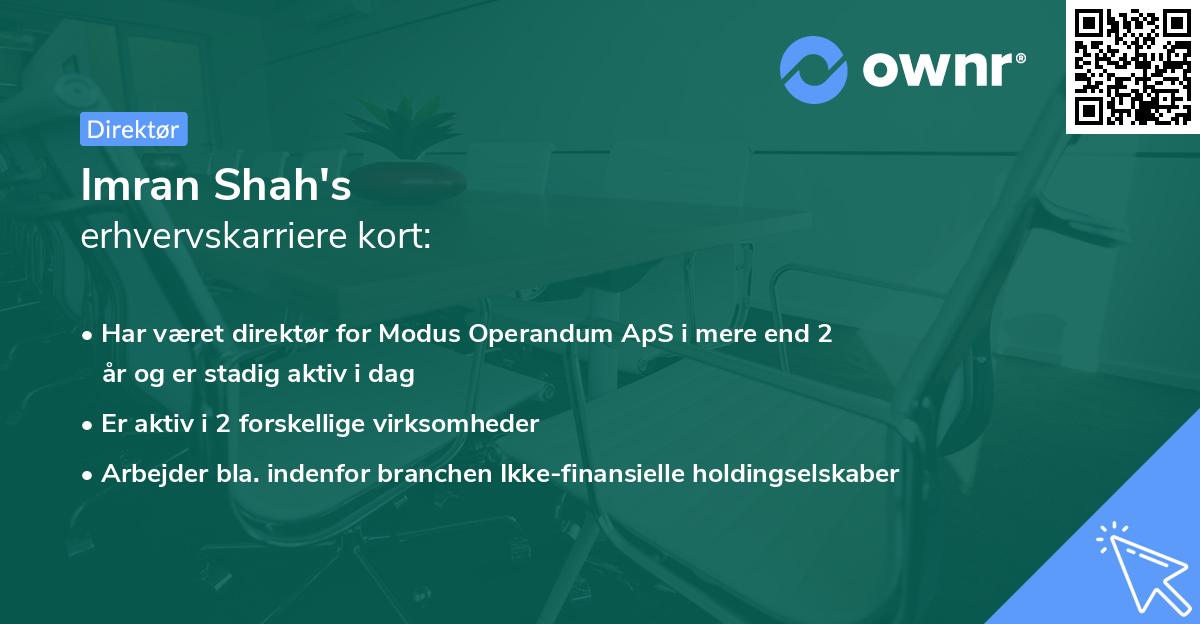 ownr®

Direktør

Imran Shah's
erhvervskarriere kort:

• Har været direktør for Modus Operandum ApS i mere end 2 år og er stadig aktiv i dag

• Er aktiv i 2 forskellige virksomheder

• Arbejder bla. indenfor branchen Ikke-finansielle holdingselskaber